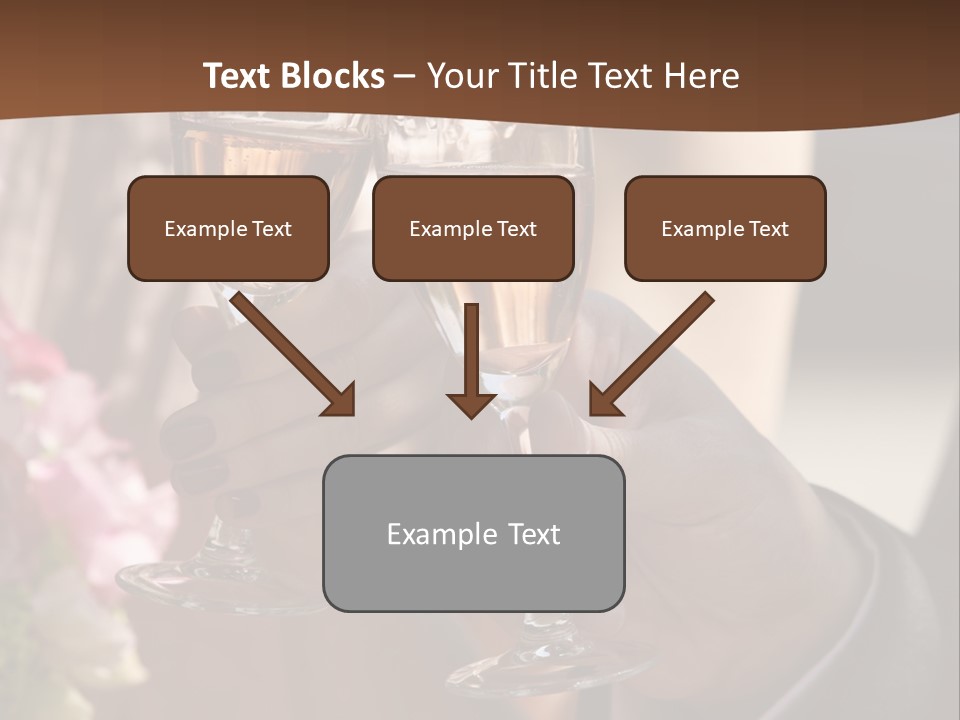 Text Blocks – Your Title Text Here

Example Text

Example Text

Example Text

Example Text